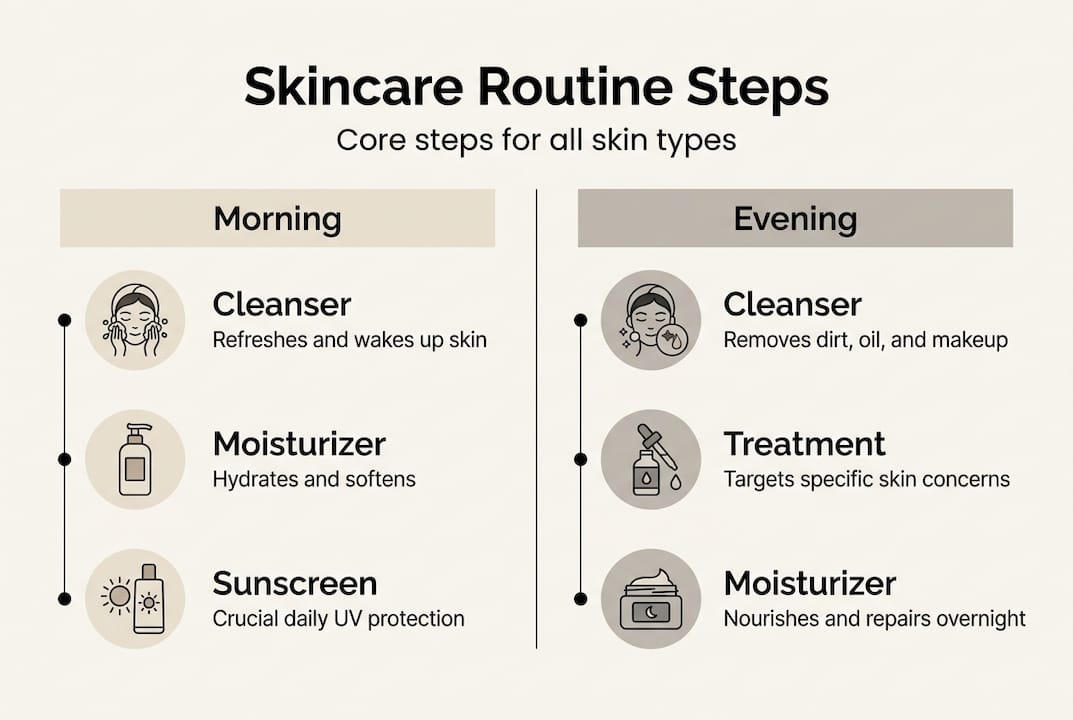 Skincare Routine Steps

Core steps for all skin types

Morning

Cleanser
Refreshes and wakes up skin

Moisturizer
Hydrates and softens

Sunscreen
Crucial daily UV protection

Evening

Cleanser
Removes dirt, oil, and makeup

Treatment
Targets specific skin concerns

Moisturizer
Nourishes and repairs overnight